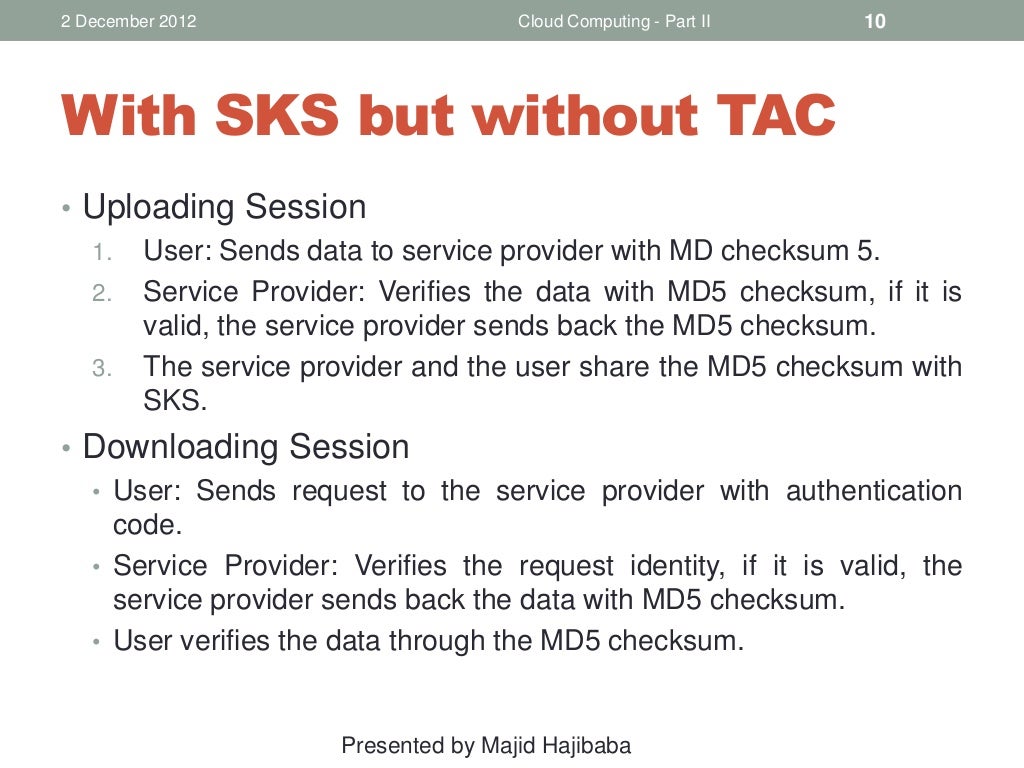 2 December 2012 Cloud Computing - Part II 10

With SKS but without TAC

• Uploading Session
1. User: Sends data to service provider with MD checksum 5.
2. Service Provider: Verifies the data with MD5 checksum, if it is valid, the service provider sends back the MD5 checksum.
3. The service provider and the user share the MD5 checksum with SKS.

• Downloading Session
• User: Sends request to the service provider with authentication code.
• Service Provider: Verifies the request identity, if it is valid, the service provider sends back the data with MD5 checksum.
• User verifies the data through the MD5 checksum.

Presented by Majid Hajibaba